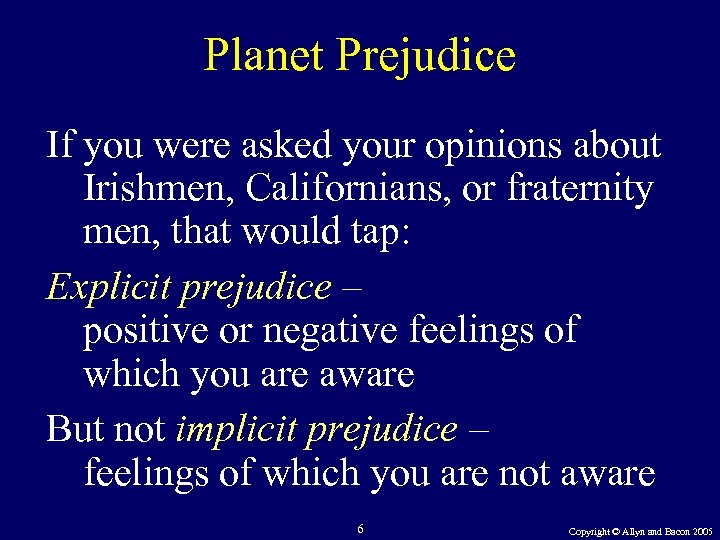 Planet Prejudice

If you were asked your opinions about Irishmen, Californians, or fraternity men, that would tap:

Explicit prejudice – positive or negative feelings of which you are aware

But not implicit prejudice – feelings of which you are not aware

6

Copyright © Allyn and Bacon 2005